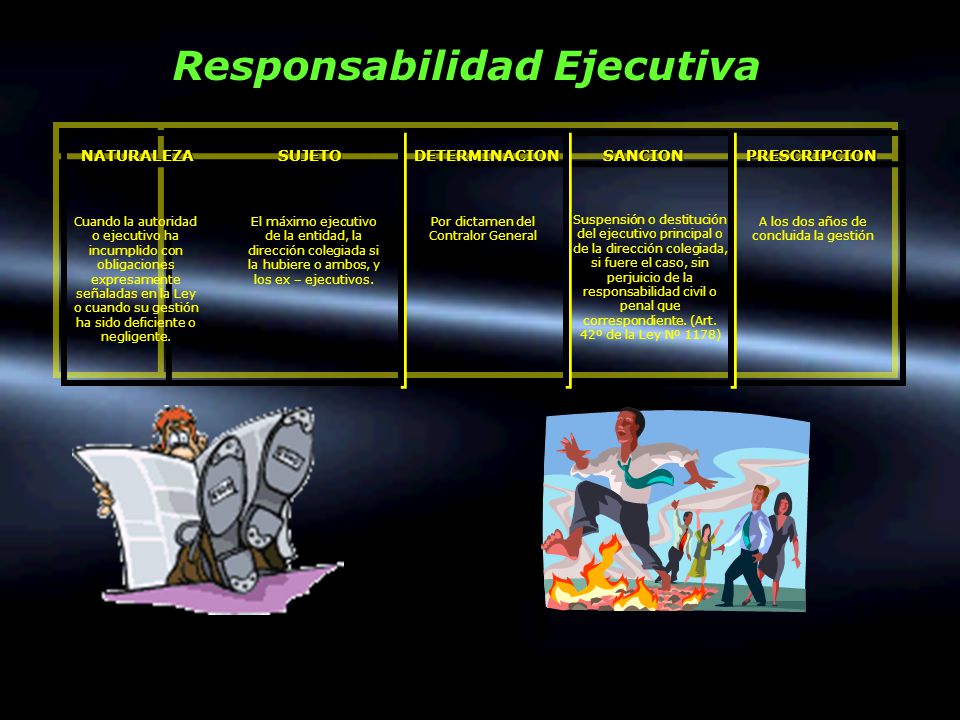 Responsabilidad Ejecutiva

| NATURALEZA | SUJETO | DETERMINACION | SANCION | PRESCRIPCION |
|---|---|---|---|---|
| Cuando la autoridad o ejecutivo ha incumplido con obligaciones expresamente señaladas en la Ley o cuando su gestión ha sido deficiente o negligente. | El máximo ejecutivo de la entidad, la dirección colegiada si la hubiere o ambos, y los ex – ejecutivos. | Por dictamen del Contralor General | Suspensión o destitución del ejecutivo principal o de la dirección colegiada, si fuere el caso, sin perjuicio de la responsabilidad civil o penal que correspondiente. (Art. 42º de la Ley Nº 1178) | A los dos años de concluida la gestión |